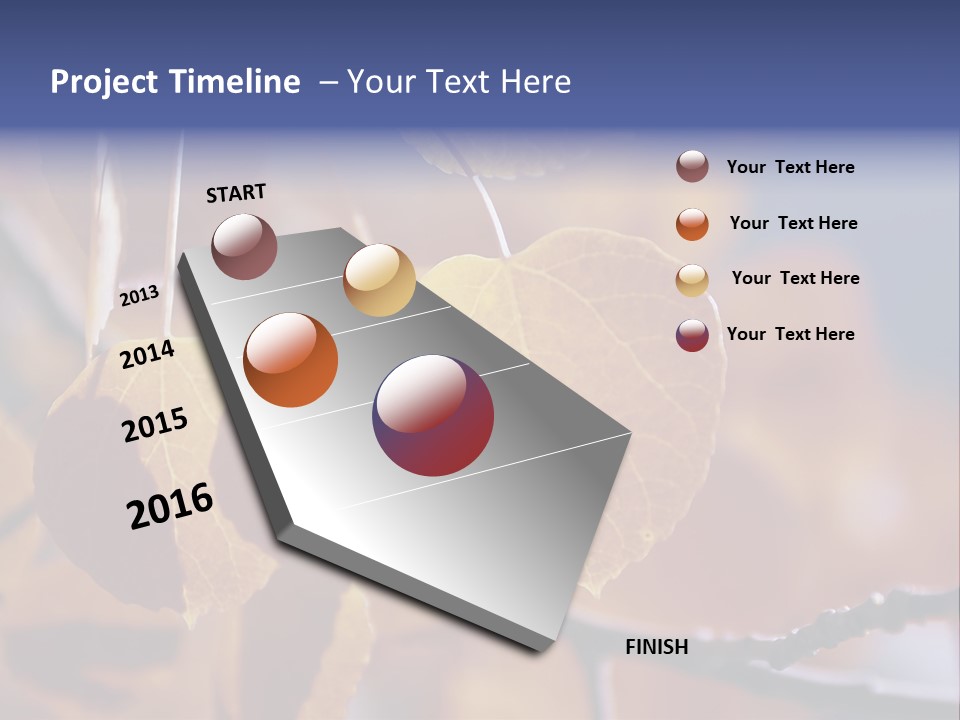 Project Timeline – Your Text Here

START

2013

2014

2015

2016

FINISH

Your Text Here

Your Text Here

Your Text Here

Your Text Here